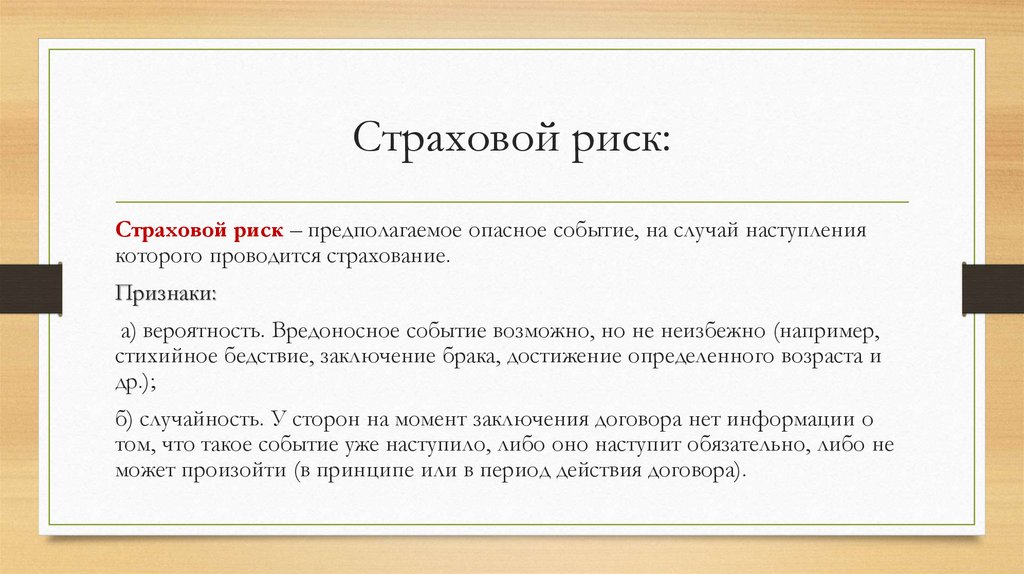 Страховой риск:

Страховой риск – предполагаемое опасное событие, на случай наступления которого проводится страхование.

Признаки:

а) вероятность. Вредоносное событие возможно, но не неизбежно (например, стихийное бедствие, заключение брака, достижение определенного возраста и др.);

б) случайность. У сторон на момент заключения договора нет информации о том, что такое событие уже наступило, либо оно наступит обязательно, либо не может произойти (в принципе или в период действия договора).